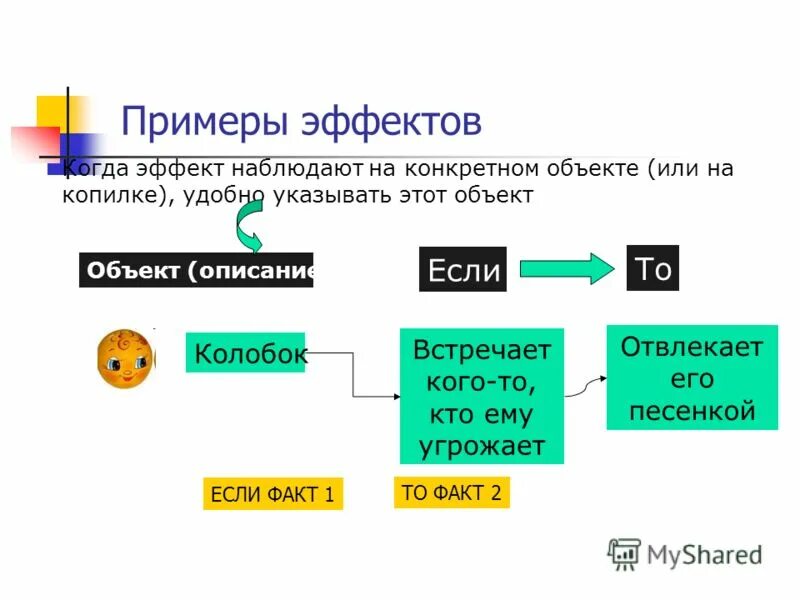 Примеры эффектов

Когда эффект наблюдают на конкретном объекте (или на копилке), удобно указывать этот объект

Объект (описание

Если

То

Колобок

Встречает кого-то, кто ему угрожает

Отвлекает его песенкой

ЕСЛИ ФАКТ 1

ТО ФАКТ 2

MyShared